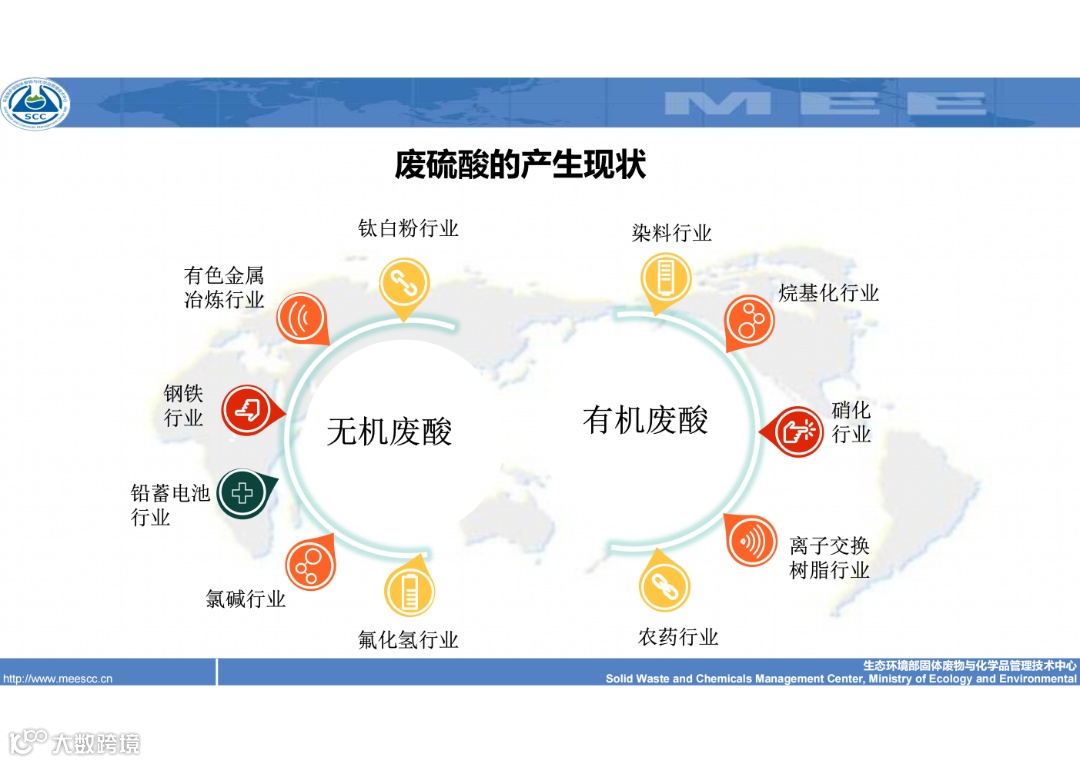 SCC

MEE

废硫酸的产生现状

钛白粉行业

有色金属冶炼行业

钢铁行业

铅蓄电池行业

氯碱行业

氟化氢行业

无机废酸

染料行业

烷基化行业

硝化行业

离子交换树脂行业

农药行业

有机废酸

http://www.meescc.cn

生态环境部固体废物与化学品管理技术中心
Solid Waste and Chemicals Management Center, Ministry of Ecology and Environmental

大数跨境